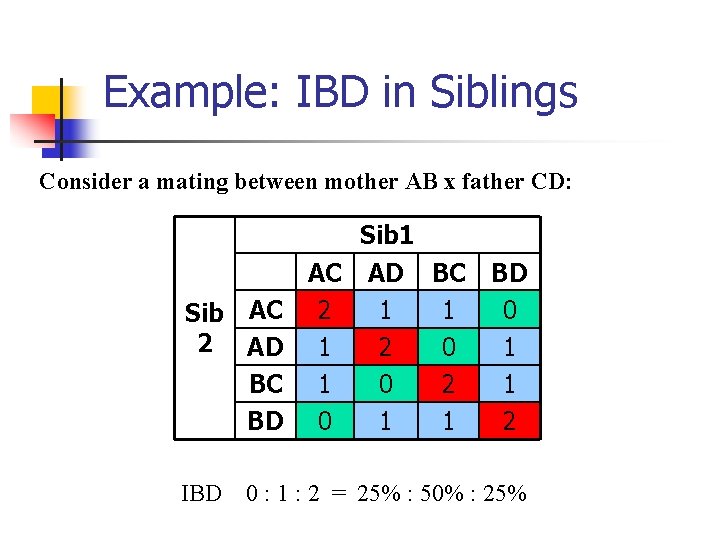 Example: IBD in Siblings

Consider a mating between mother AB x father CD:

| | | Sib1 | | | |
|---|---|---|---|---|---|
| | | AC | AD | BC | BD |
| Sib 2 | AC | 2 | 1 | 1 | 0 |
| | AD | 1 | 2 | 0 | 1 |
| | BC | 1 | 0 | 2 | 1 |
| | BD | 0 | 1 | 1 | 2 |

IBD 0 : 1 : 2 = 25% : 50% : 25%